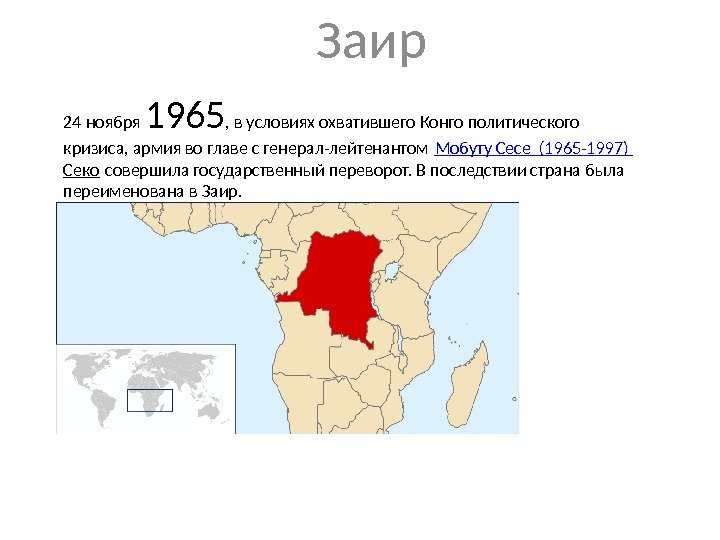 Заир

24 ноября 1965, в условиях охватившего Конго политического кризиса, армия во главе с генерал-лейтенантом Мобуту Сесе (1965-1997) Секо совершила государственный переворот. В последствии страна была переименована в Заир.